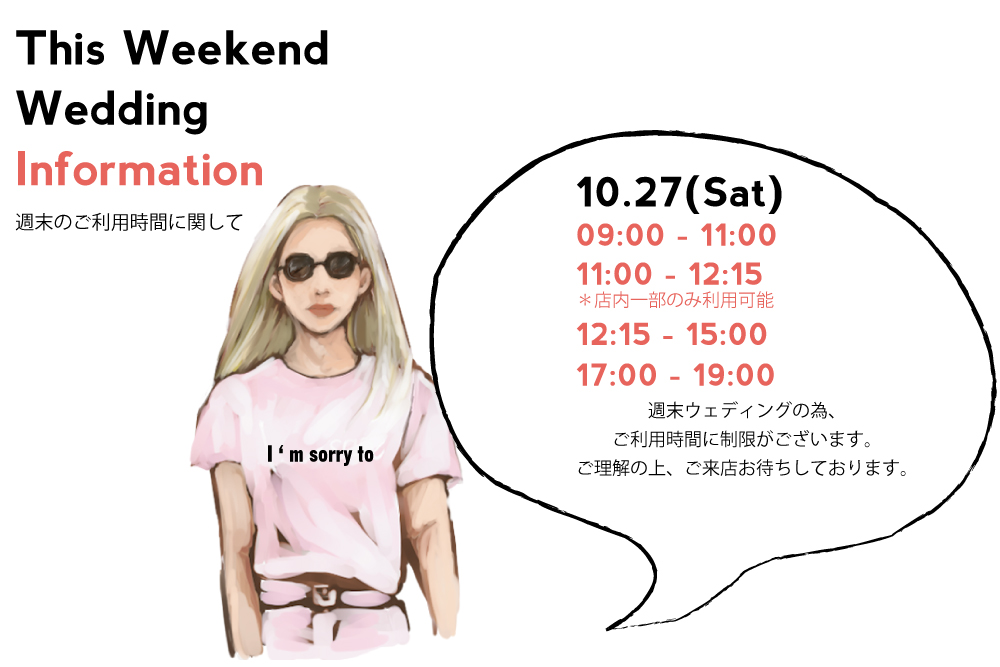 This Weekend Wedding Information

週末のご利用時間に関して

I ‘ m sorry to

10.27(Sat)

09:00 - 11:00

11:00 - 12:15
＊店内一部のみ利用可能

12:15 - 15:00

17:00 - 19:00

週末ウェディングの為、
ご利用時間に制限がございます。
ご理解の上、ご来店お待ちしております。